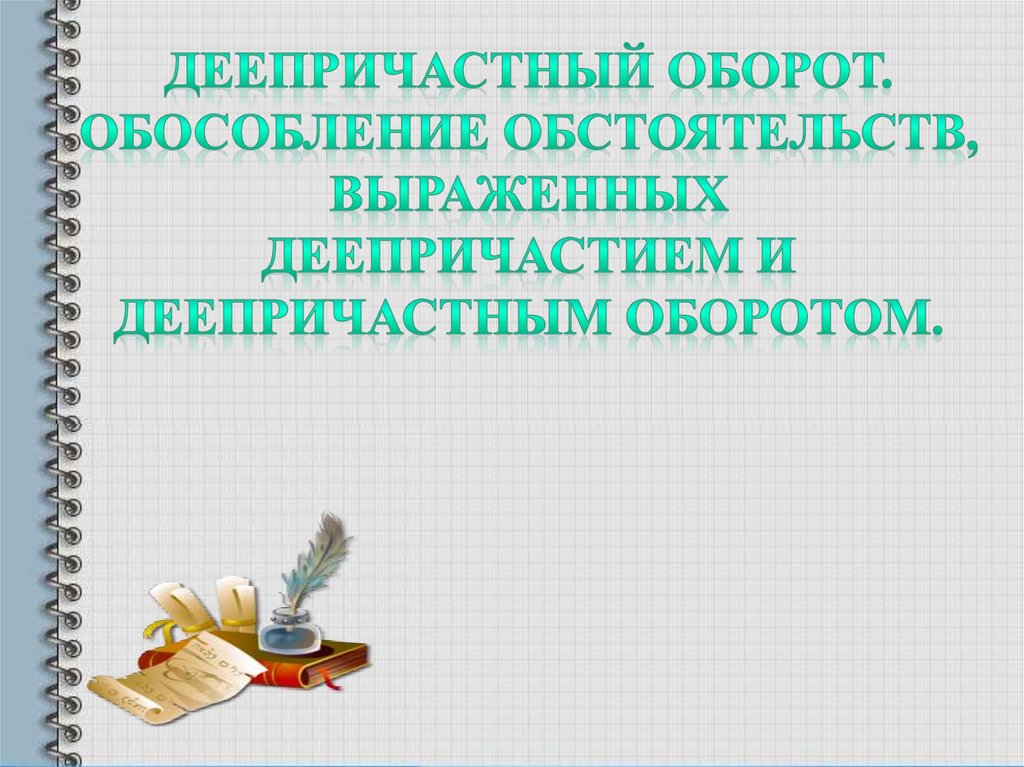 ДЕЕПРИЧАСТНЫЙ ОБОРОТ. ОБОСОБЛЕНИЕ ОБСТОЯТЕЛЬСТВ, ВЫРАЖЕННЫХ ДЕЕПРИЧАСТИЕМ И ДЕЕПРИЧАСТНЫМ ОБОРОТОМ.